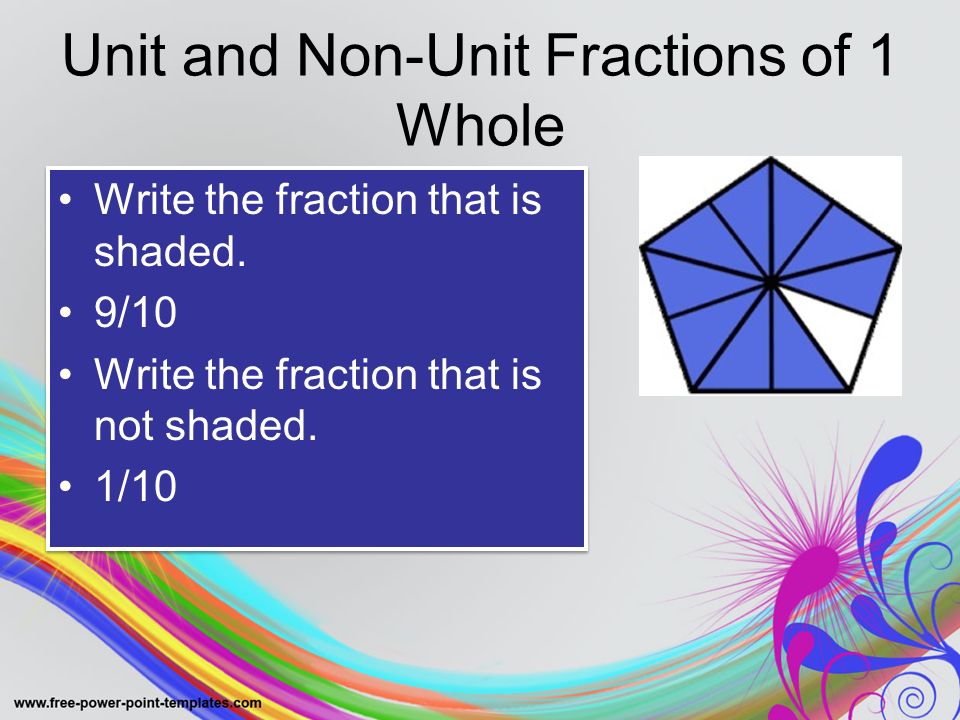 Unit and Non-Unit Fractions of 1 Whole

• Write the fraction that is shaded.
• 9/10
• Write the fraction that is not shaded.
• 1/10

www.free-power-point-templates.com